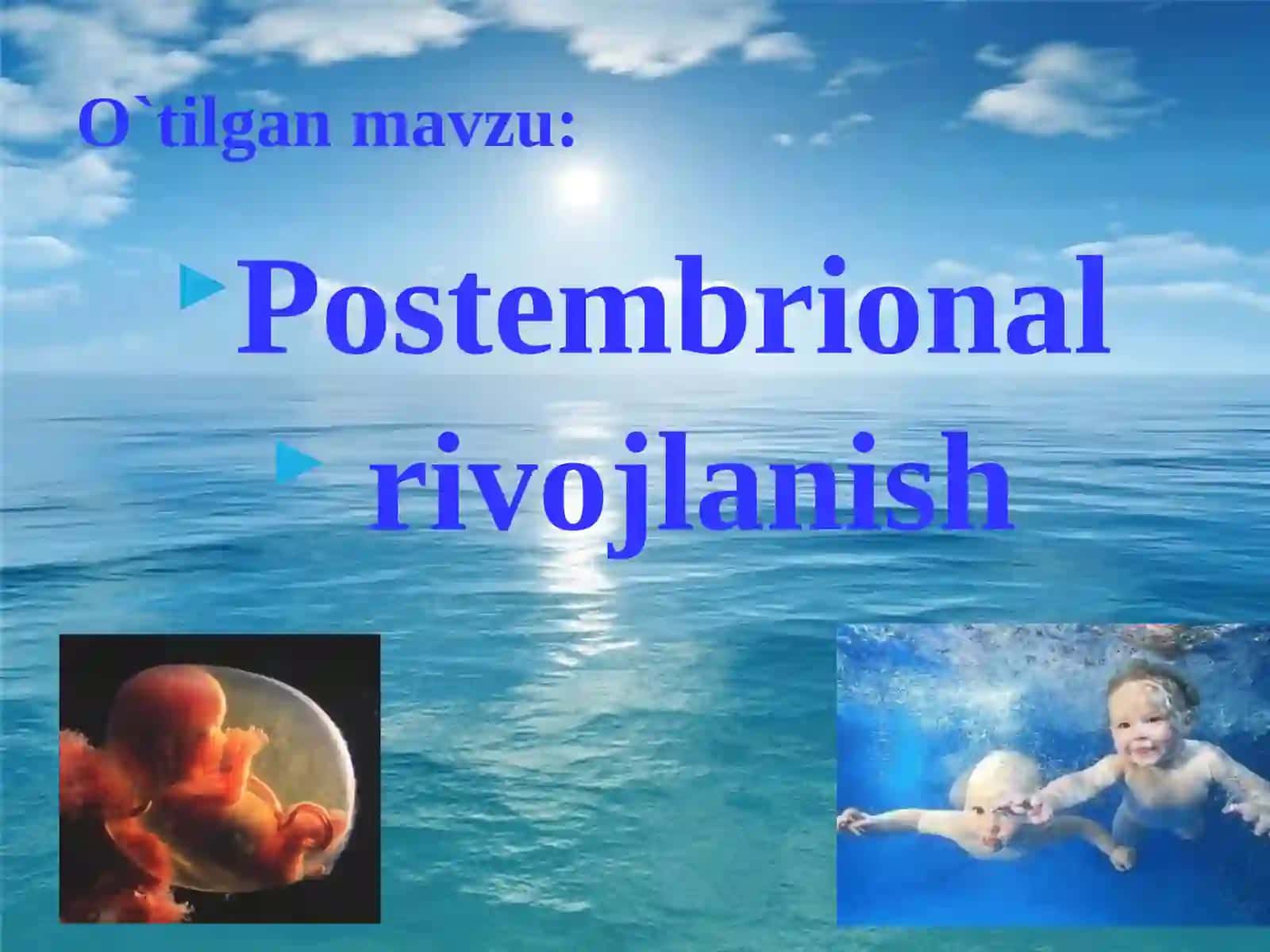 O`tilgan mavzu:

Postembrional

rivojlanish